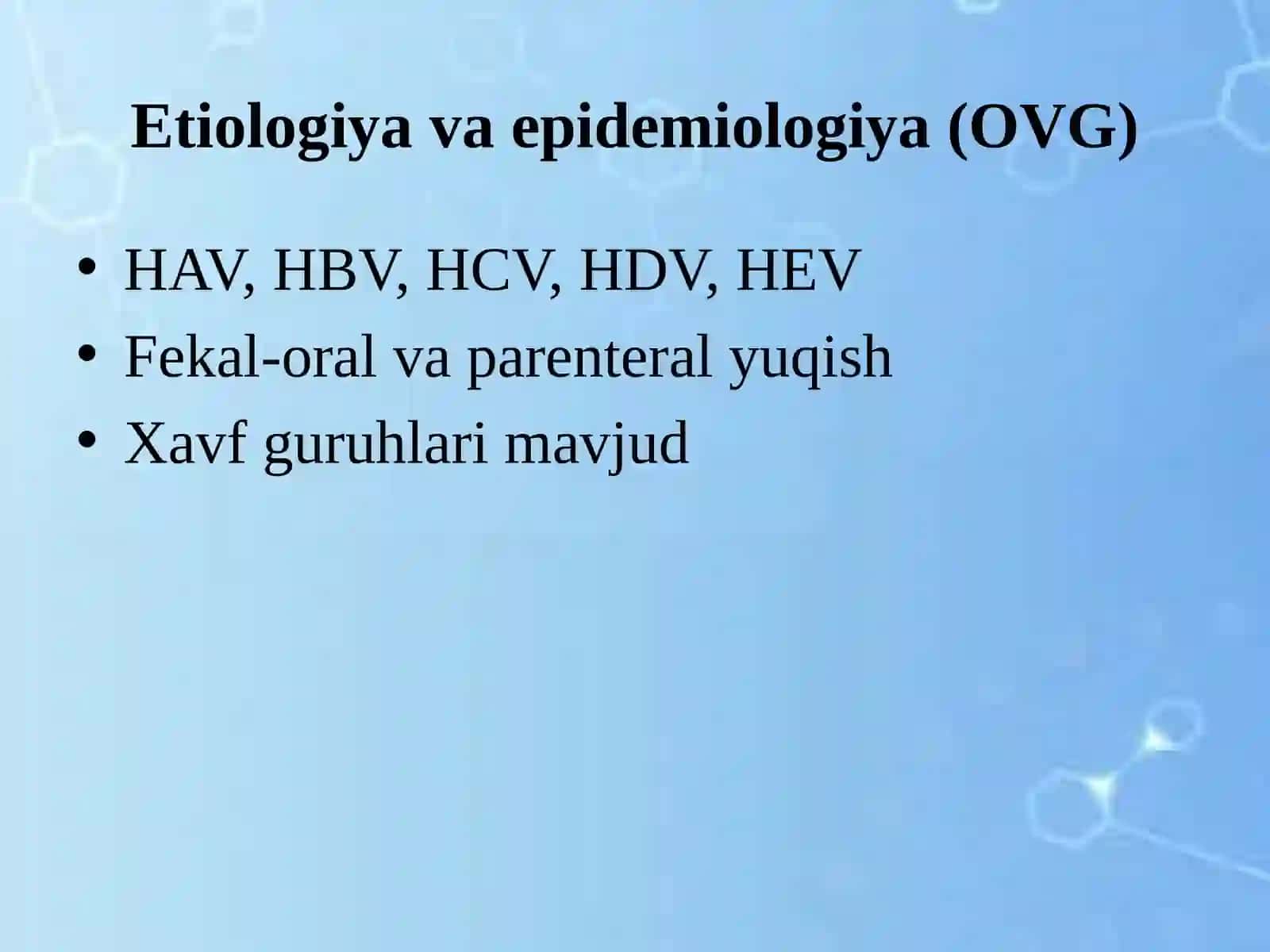 Etiologiya va epidemiologiya (OVG)

• HAV, HBV, HCV, HDV, HEV
• Fekal-oral va parenteral yuqish
• Xavf guruhlari mavjud